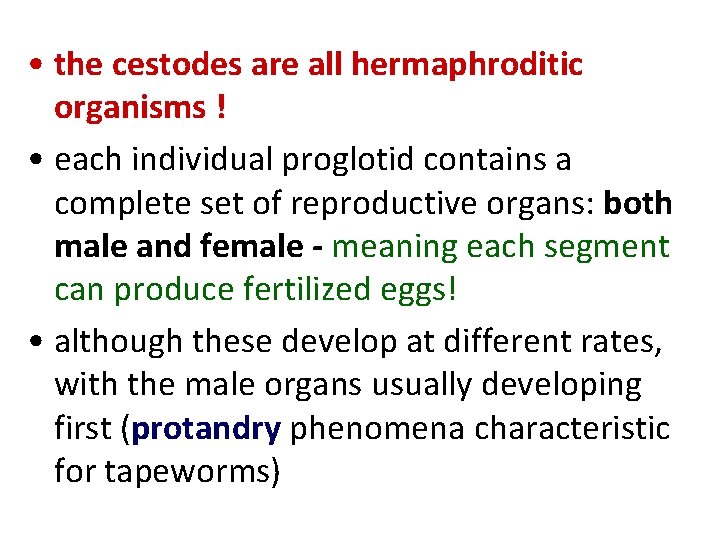 • the cestodes are all hermaphroditic organisms !

• each individual proglotid contains a complete set of reproductive organs: both male and female - meaning each segment can produce fertilized eggs!

• although these develop at different rates, with the male organs usually developing first (protandry phenomena characteristic for tapeworms)